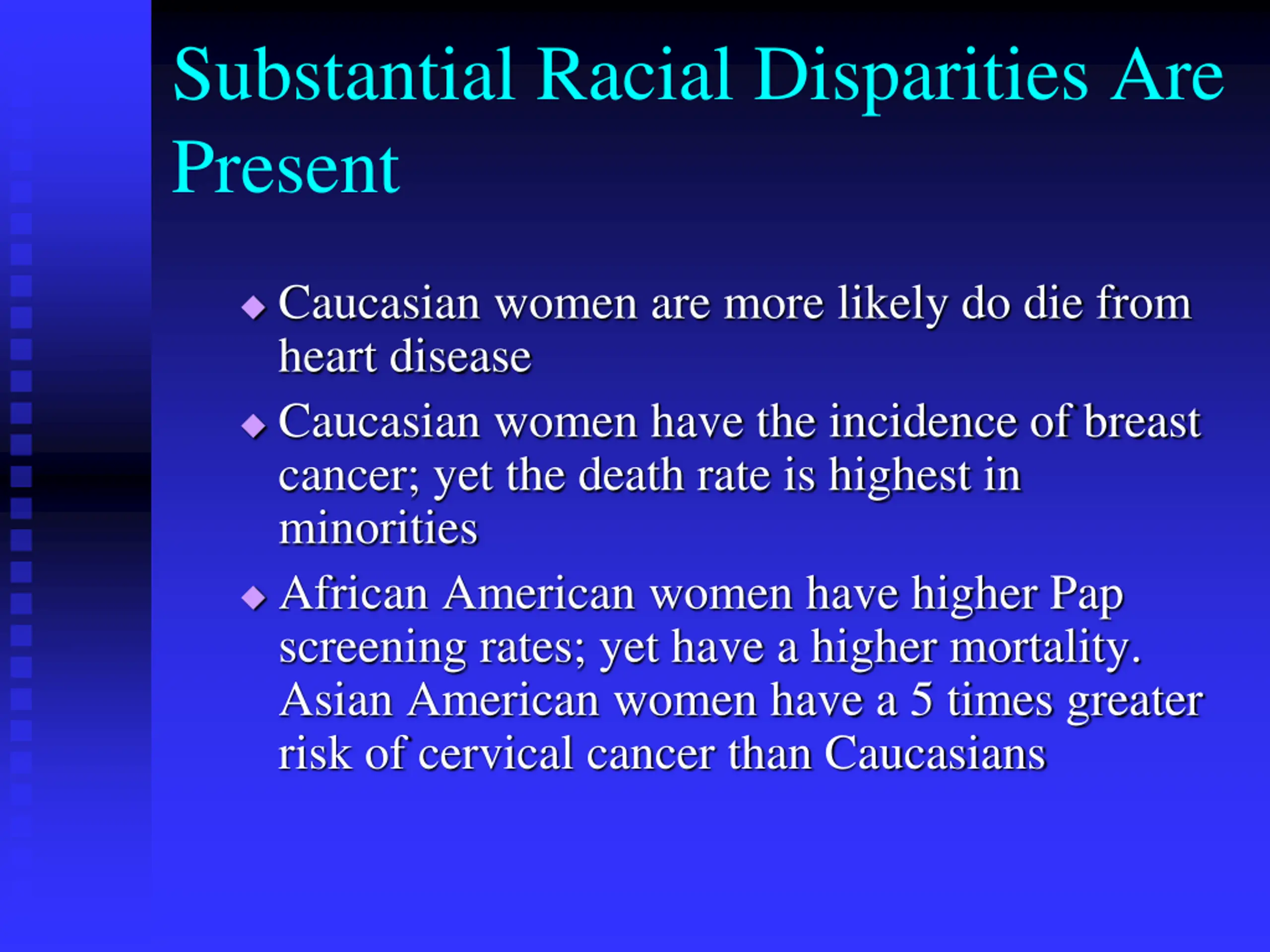 Substantial Racial Disparities Are Present

◆ Caucasian women are more likely do die from heart disease
◆ Caucasian women have the incidence of breast cancer; yet the death rate is highest in minorities
◆ African American women have higher Pap screening rates; yet have a higher mortality. Asian American women have a 5 times greater risk of cervical cancer than Caucasians